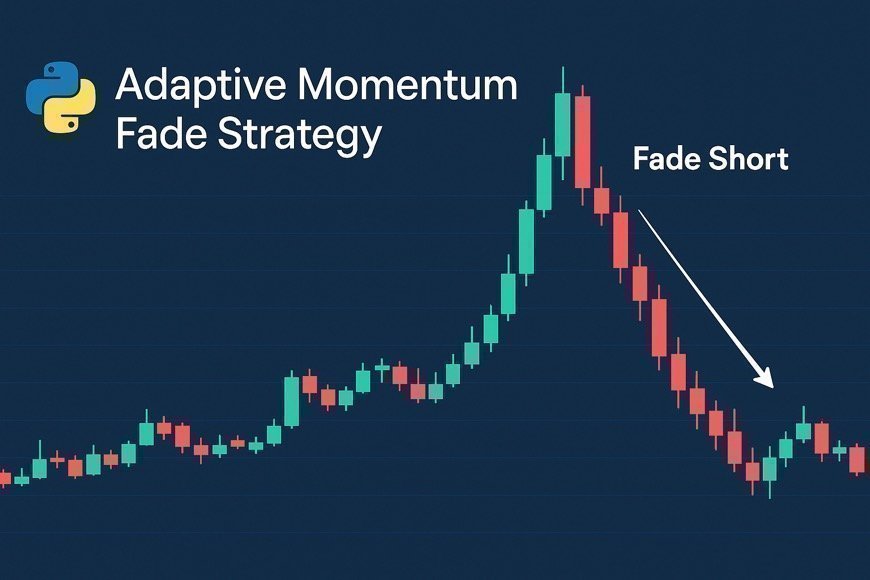 Adaptive Momentum Fade Strategy

Fade Short